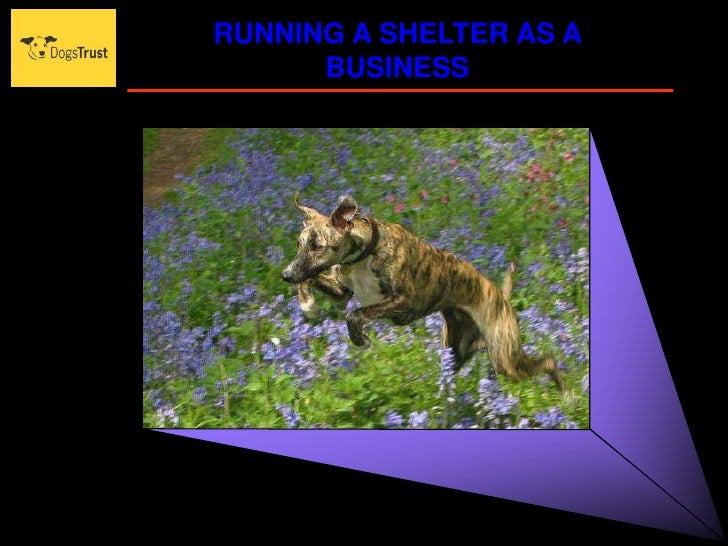 DogsTrust

RUNNING A SHELTER AS A BUSINESS